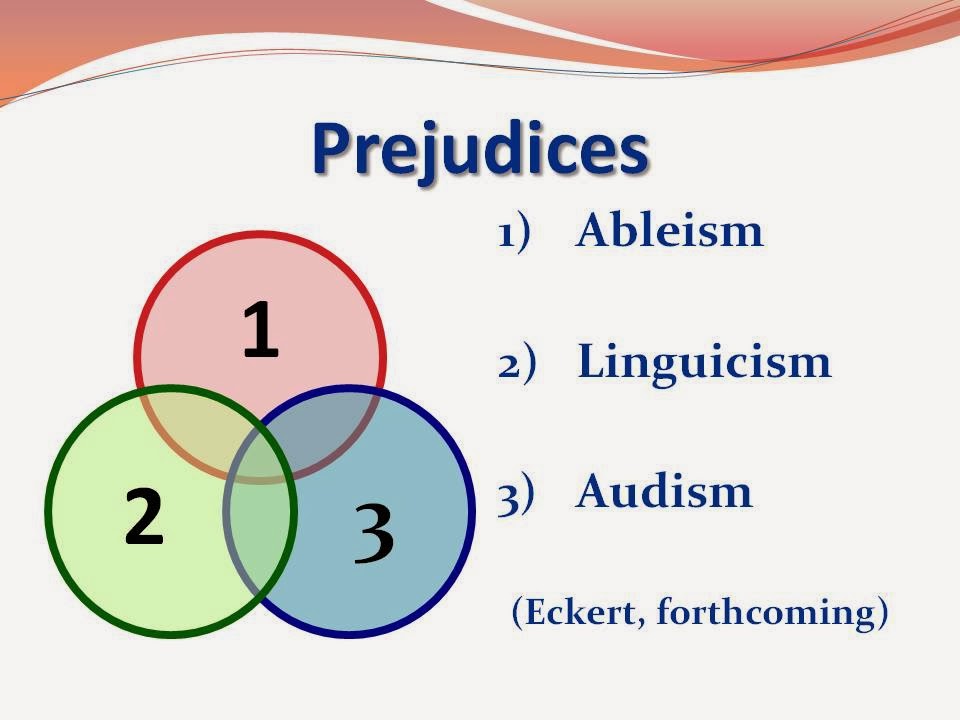 Prejudices

1

2

3

1) Ableism

2) Linguicism

3) Audism

(Eckert, forthcoming)